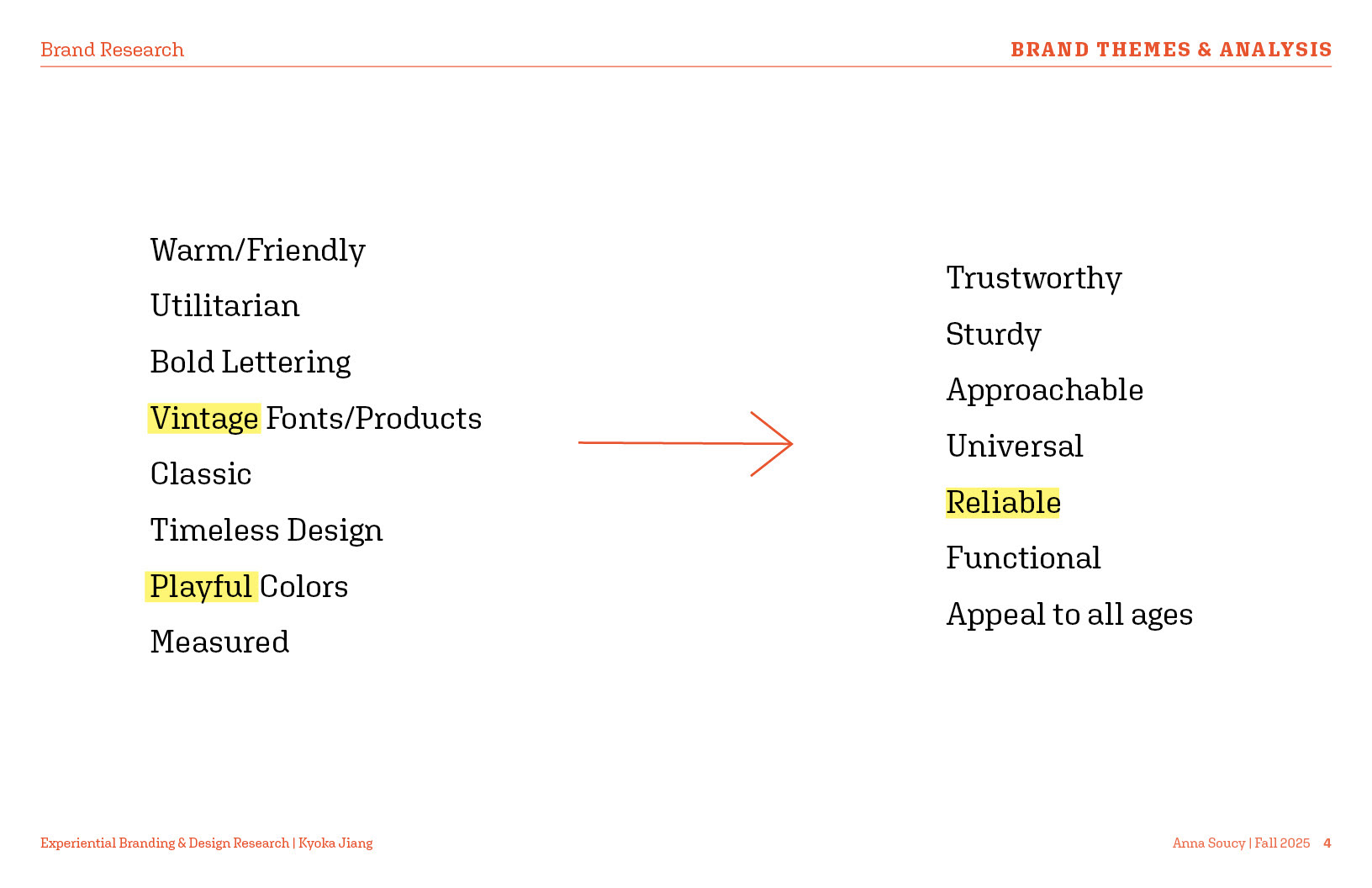 Brand Research

BRAND THEMES & ANALYSIS

Warm/Friendly

Utilitarian

Bold Lettering

Vintage Fonts/Products

Classic

Timeless Design

Playful Colors

Measured

Trustworthy

Sturdy

Approachable

Universal

Reliable

Functional

Appeal to all ages

Experiential Branding & Design Research | Kyoka Jiang

Anna Soucy | Fall 2025 4